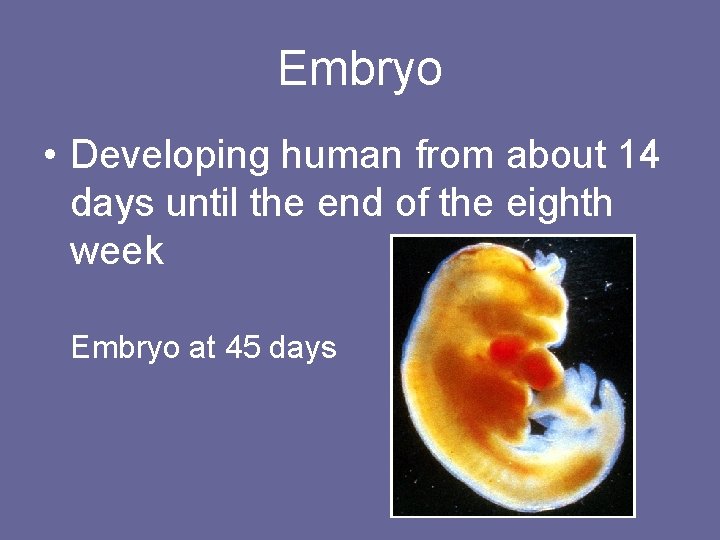 Embryo

• Developing human from about 14 days until the end of the eighth week

Embryo at 45 days